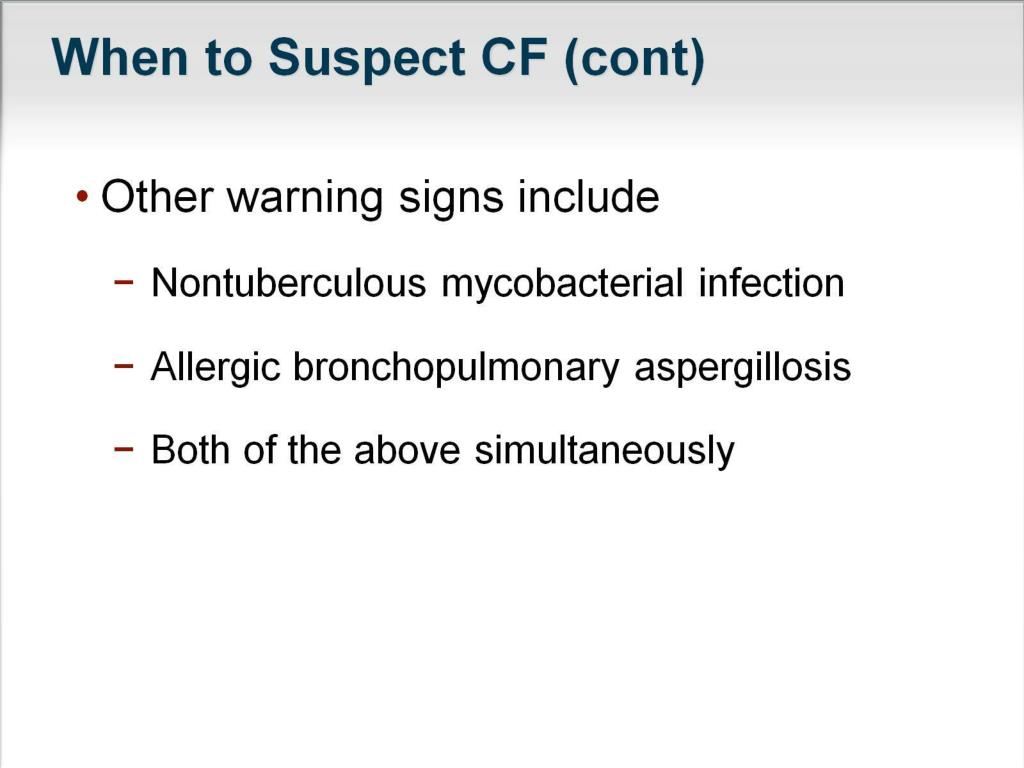 When to Suspect CF (cont)

• Other warning signs include

− Nontuberculous mycobacterial infection

− Allergic bronchopulmonary aspergillosis

− Both of the above simultaneously